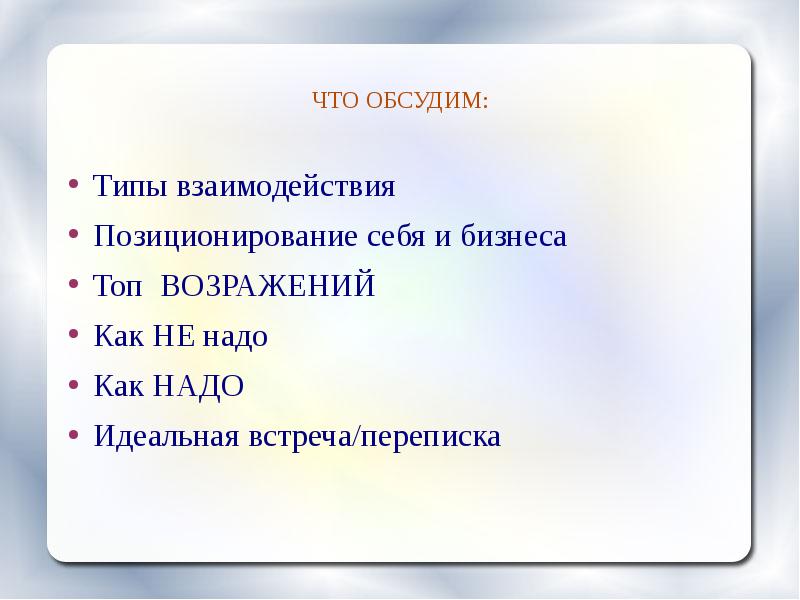 ЧТО ОБСУДИМ:

• Типы взаимодействия
• Позиционирование себя и бизнеса
• Топ ВОЗРАЖЕНИЙ
• Как НЕ надо
• Как НАДО
• Идеальная встреча/переписка